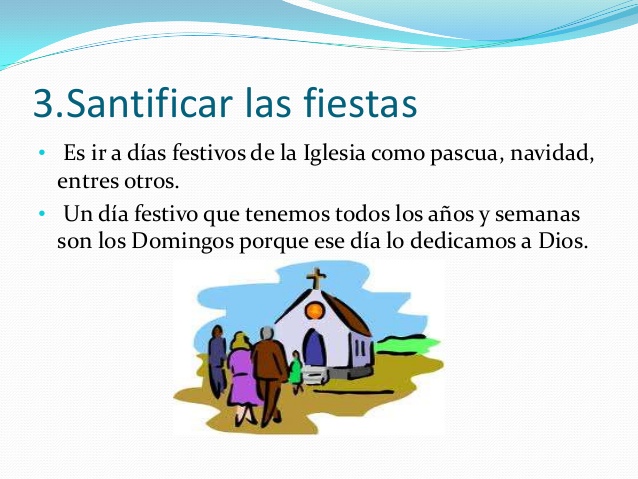 3.Santificar las fiestas

• Es ir a días festivos de la Iglesia como pascua, navidad, entres otros.

• Un día festivo que tenemos todos los años y semanas son los Domingos porque ese día lo dedicamos a Dios.